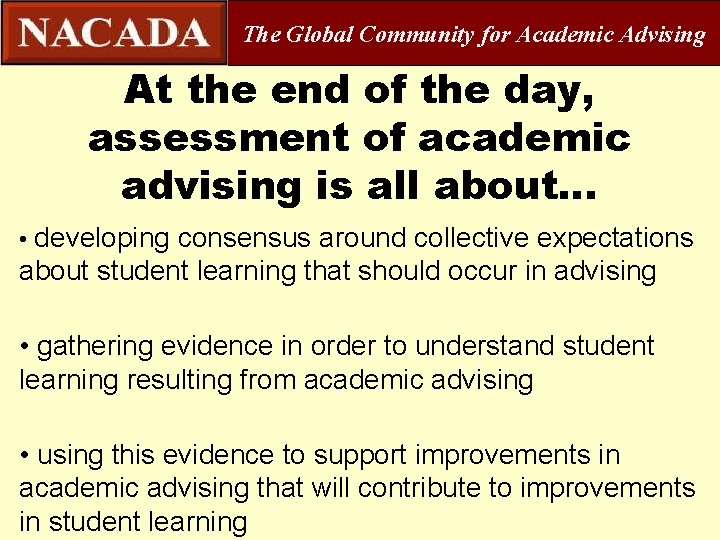 NACADA
The Global Community for Academic Advising

At the end of the day, assessment of academic advising is all about…

• developing consensus around collective expectations about student learning that should occur in advising

• gathering evidence in order to understand student learning resulting from academic advising

• using this evidence to support improvements in academic advising that will contribute to improvements in student learning